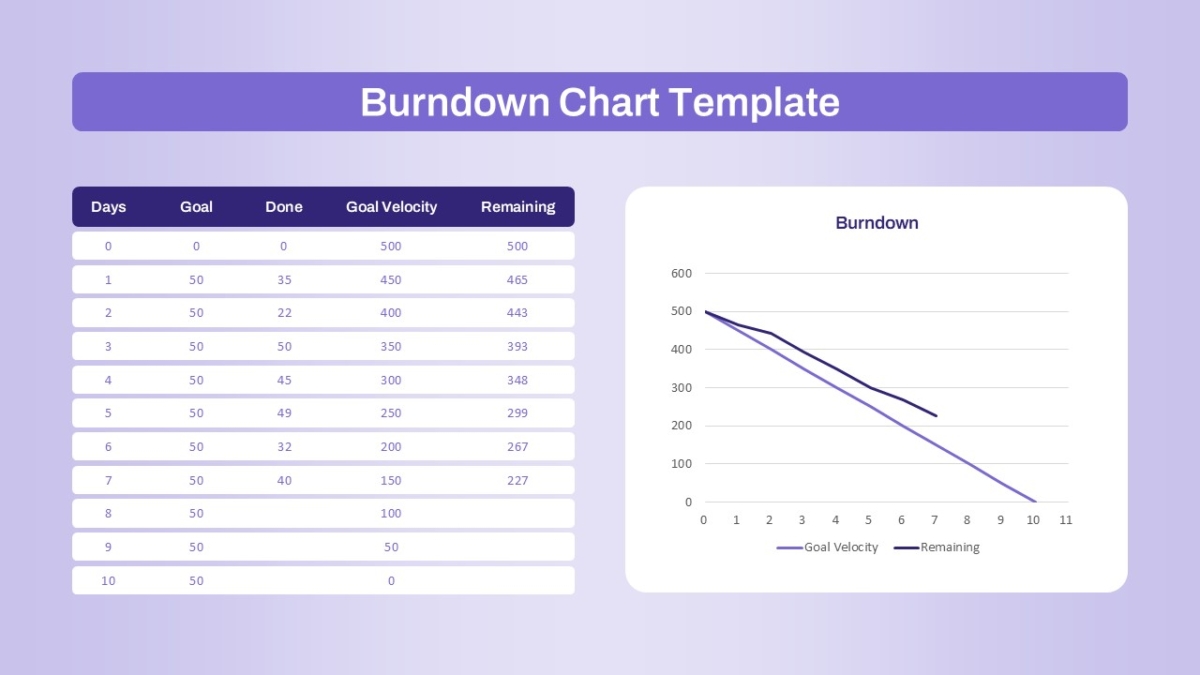 Burndown Chart Template

| Days | Goal | Done | Goal Velocity | Remaining |
|---|---|---|---|---|
| 0 | 0 | 0 | 500 | 500 |
| 1 | 50 | 35 | 450 | 465 |
| 2 | 50 | 22 | 400 | 443 |
| 3 | 50 | 50 | 350 | 393 |
| 4 | 50 | 45 | 300 | 348 |
| 5 | 50 | 49 | 250 | 299 |
| 6 | 50 | 32 | 200 | 267 |
| 7 | 50 | 40 | 150 | 227 |
| 8 | 50 | | 100 | |
| 9 | 50 | | 50 | |
| 10 | 50 | | 0 | |

Burndown

600
500
400
300
200
100
0
0 1 2 3 4 5 6 7 8 9 10 11

Goal Velocity Remaining